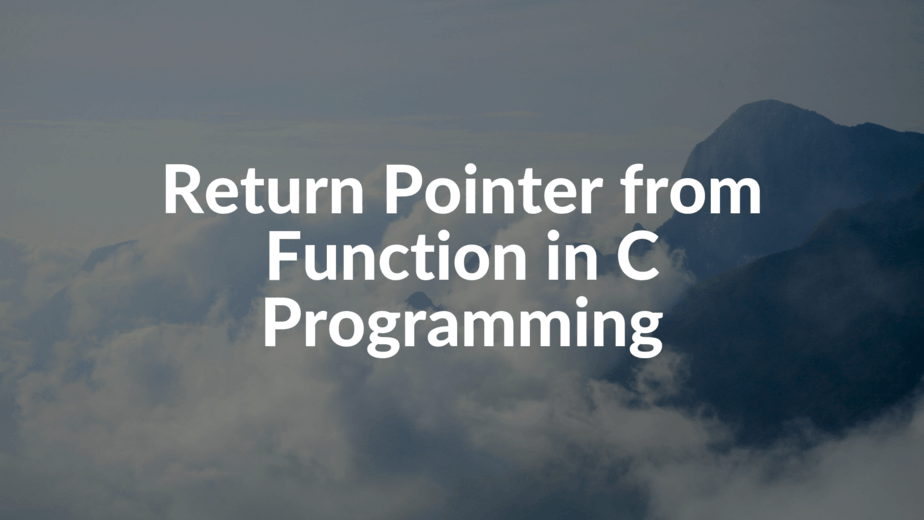 Return Pointer from Function in C Programming